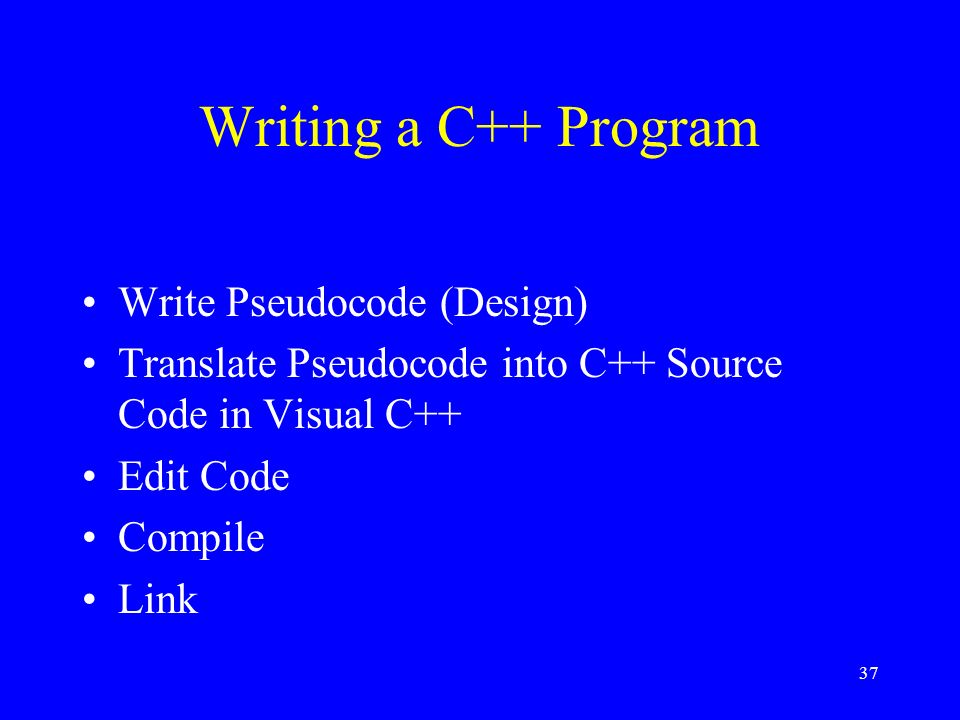 Writing a C++ Program

• Write Pseudocode (Design)
• Translate Pseudocode into C++ Source Code in Visual C++
• Edit Code
• Compile
• Link

37